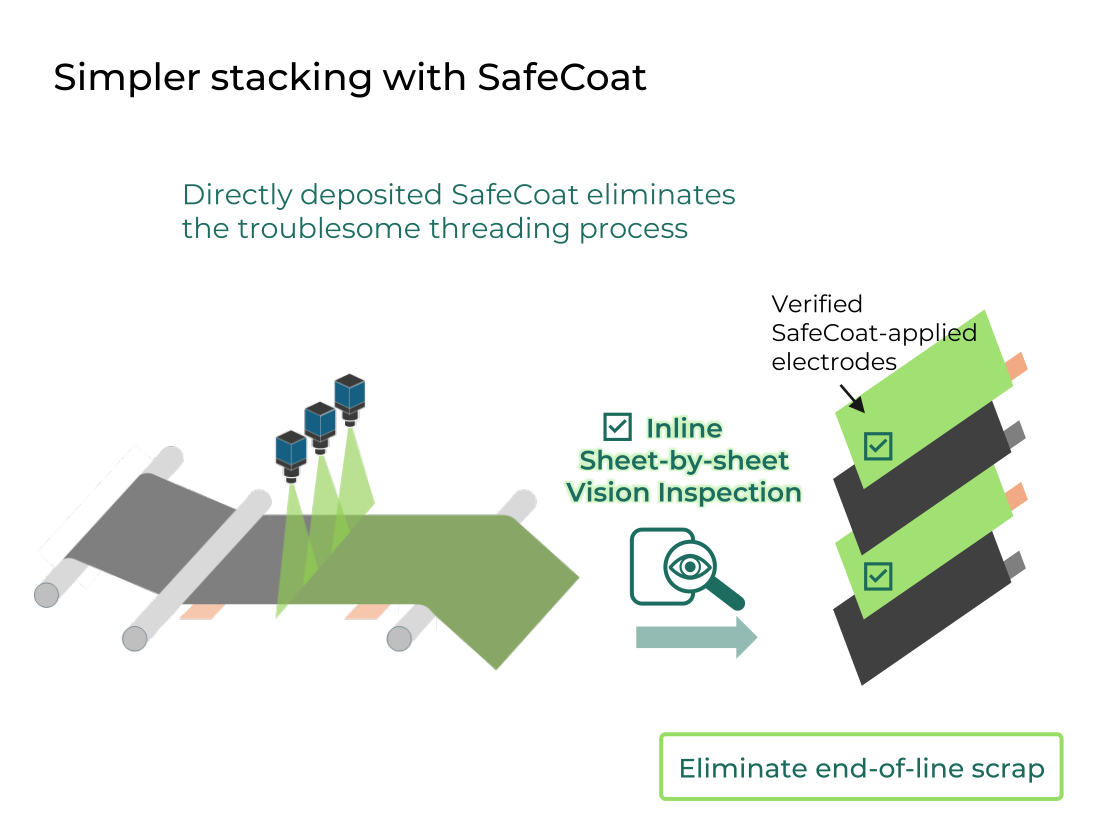 Simpler stacking with SafeCoat

Directly deposited SafeCoat eliminates the troublesome threading process

Verified SafeCoat-applied electrodes

Inline
Sheet-by-sheet
Vision Inspection

Eliminate end-of-line scrap